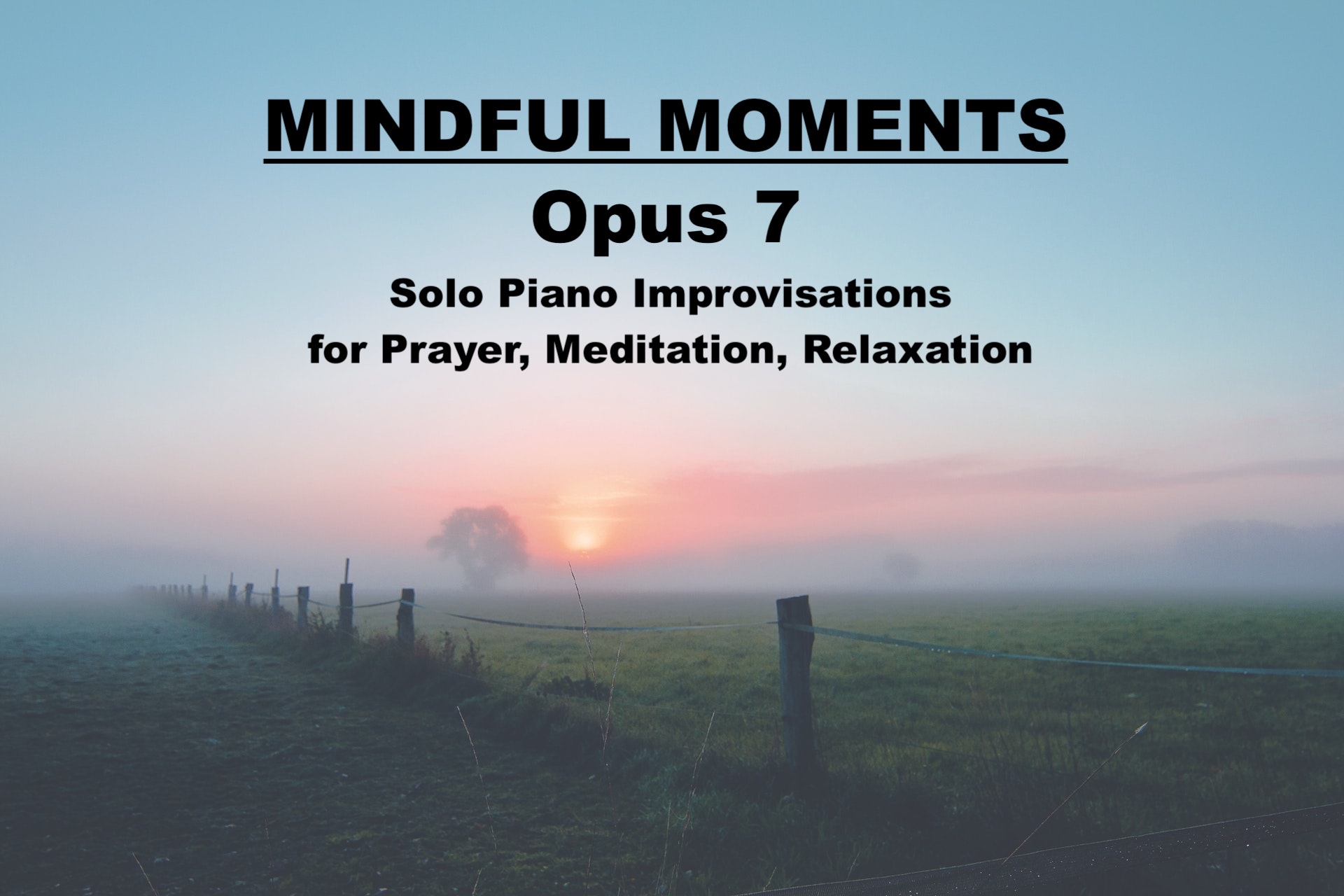 MINDFUL MOMENTS
Opus 7
Solo Piano Improvisations
for Prayer, Meditation, Relaxation